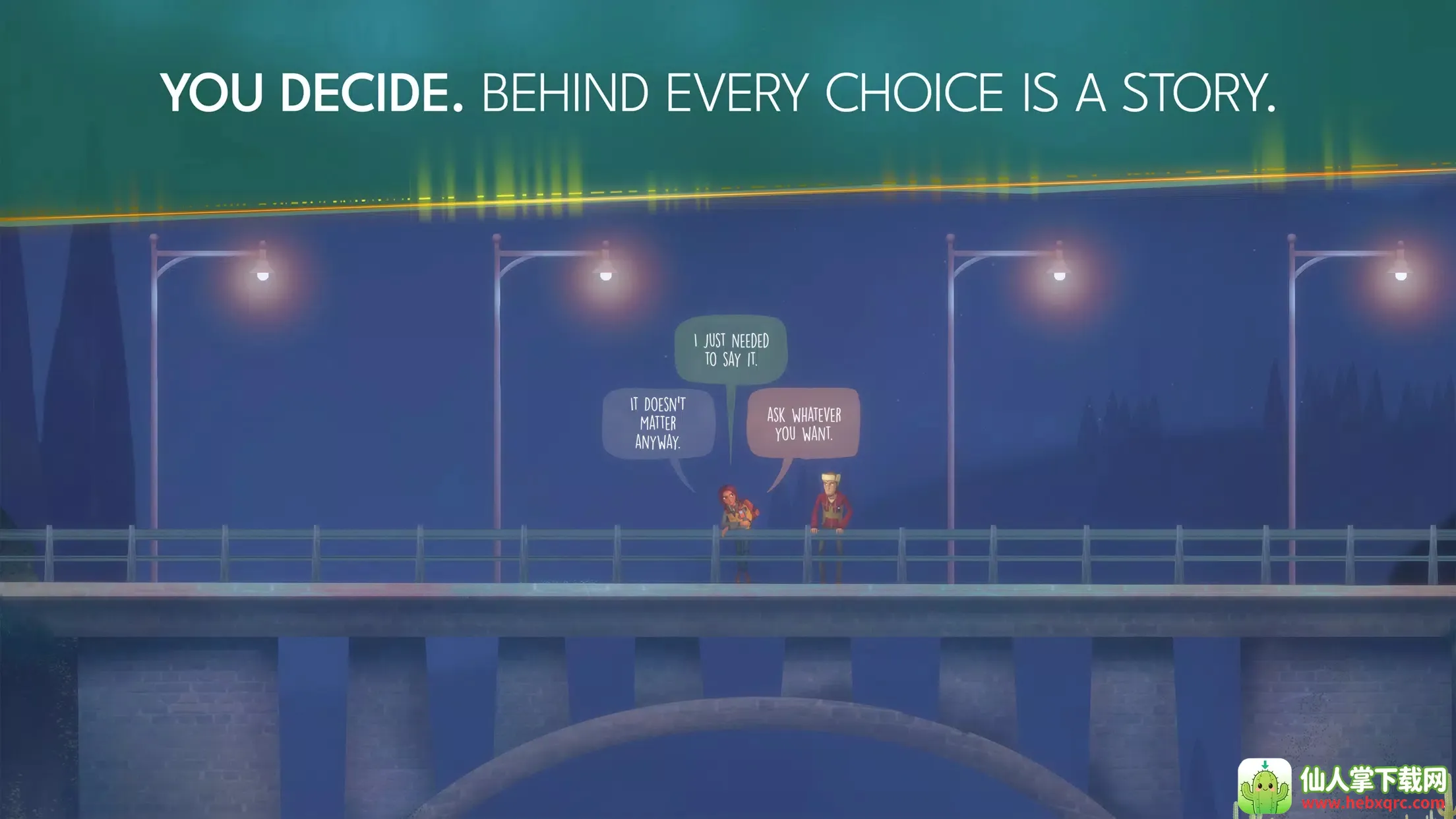 YOU DECIDE. BEHIND EVERY CHOICE IS A STORY.

I JUST NEEDED TO SAY IT.

IT DOESN'T MATTER ANYWAY.

ASK WHATEVER YOU WANT.

仙人掌下载网
www.hebxqrc.com